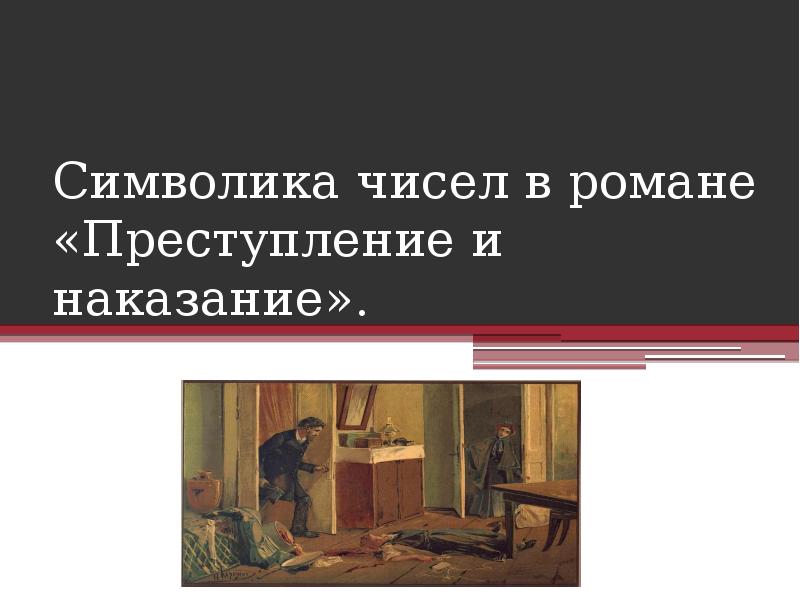 Символика чисел в романе «Преступление и наказание».